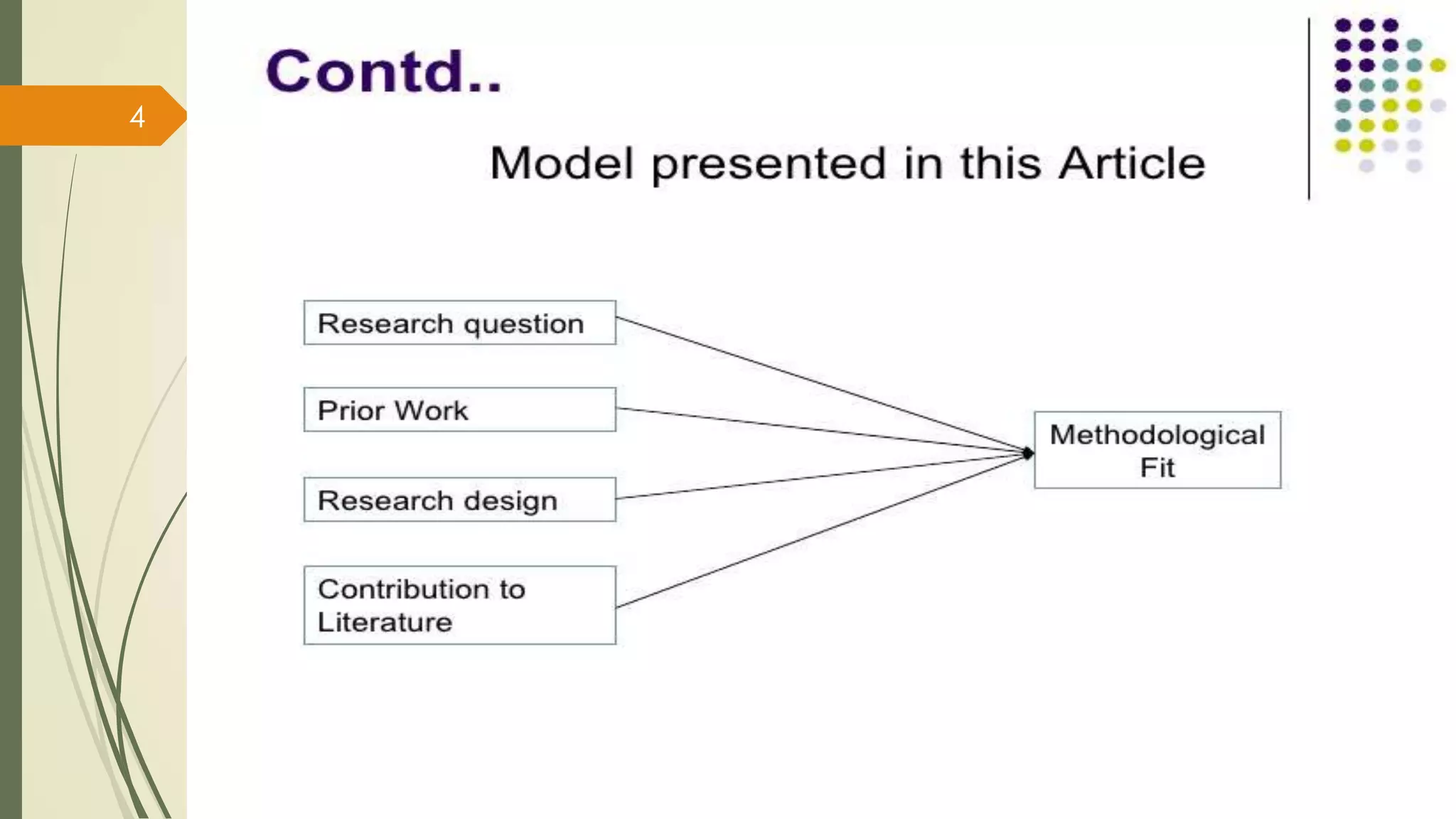 4

Contd..

Model presented in this Article

Research question

Prior Work

Research design

Contribution to Literature

Methodological Fit